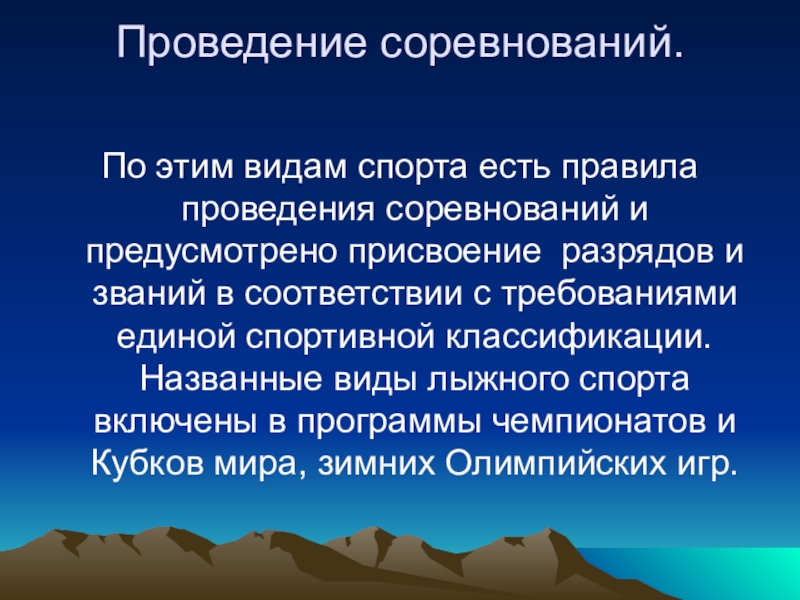 Проведение соревнований.

По этим видам спорта есть правила проведения соревнований и предусмотрено присвоение разрядов и званий в соответствии с требованиями единой спортивной классификации. Названные виды лыжного спорта включены в программы чемпионатов и Кубков мира, зимних Олимпийских игр.